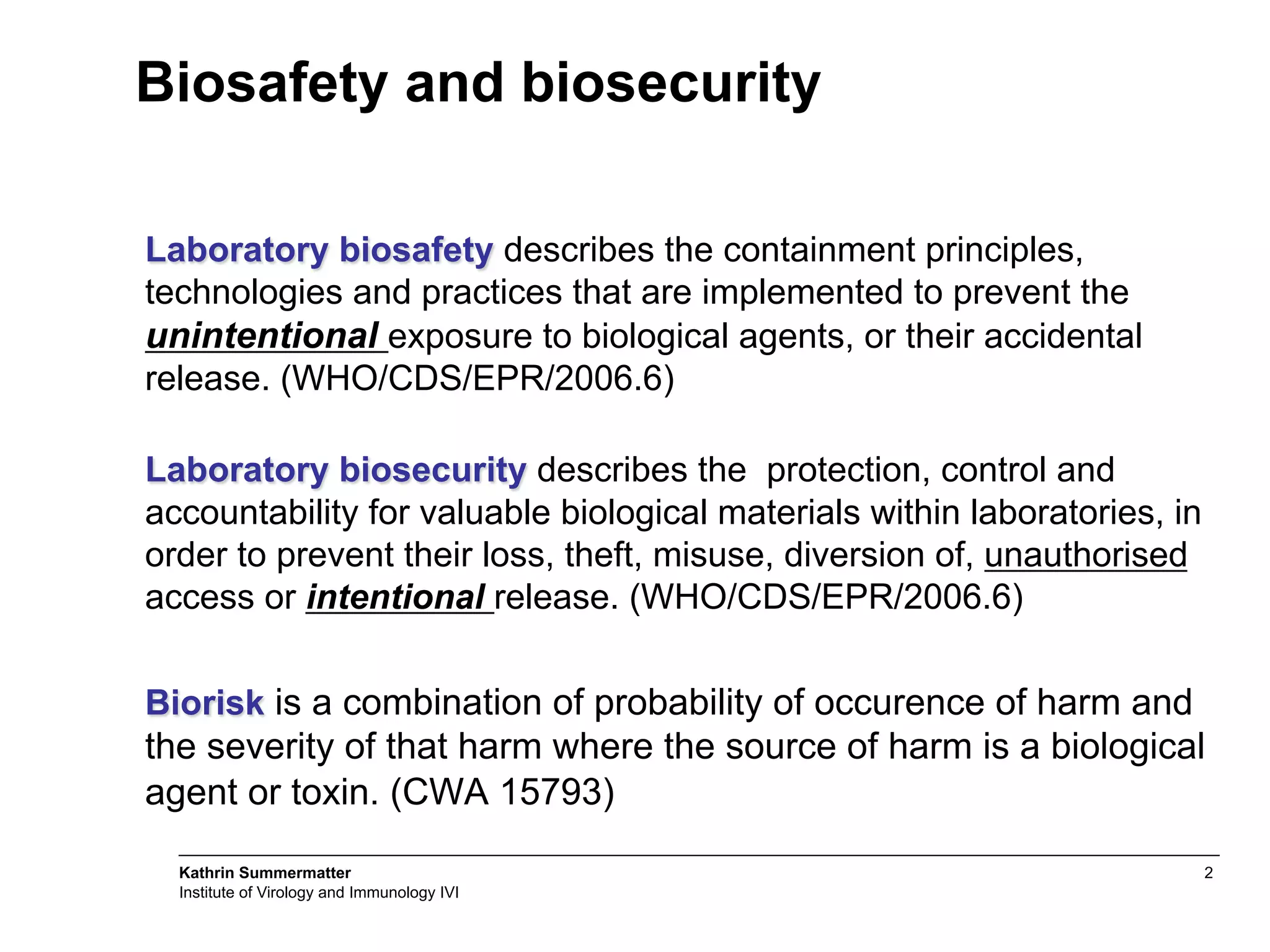 Biosafety and biosecurity

Laboratory biosafety describes the containment principles, technologies and practices that are implemented to prevent the unintentional exposure to biological agents, or their accidental release. (WHO/CDS/EPR/2006.6)

Laboratory biosecurity describes the protection, control and accountability for valuable biological materials within laboratories, in order to prevent their loss, theft, misuse, diversion of, unauthorised access or intentional release. (WHO/CDS/EPR/2006.6)

Biorisk is a combination of probability of occurence of harm and the severity of that harm where the source of harm is a biological agent or toxin. (CWA 15793)

Kathrin Summermatter
Institute of Virology and Immunology IVI

2